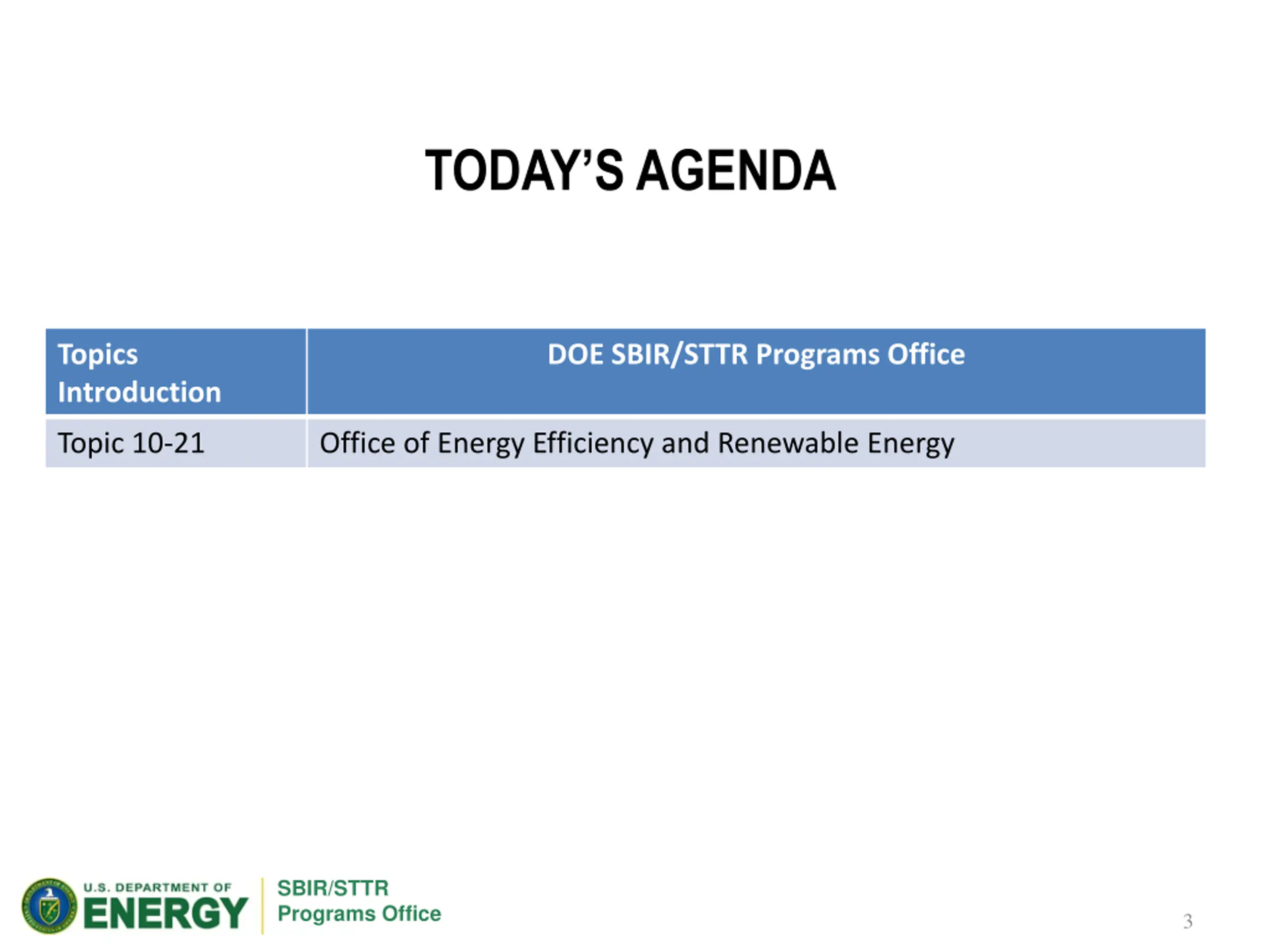 TODAY'S AGENDA

| Topics Introduction | DOE SBIR/STTR Programs Office |
|---|---|
| Topic 10-21 | Office of Energy Efficiency and Renewable Energy |

U.S. DEPARTMENT OF ENERGY

SBIR/STTR Programs Office

3